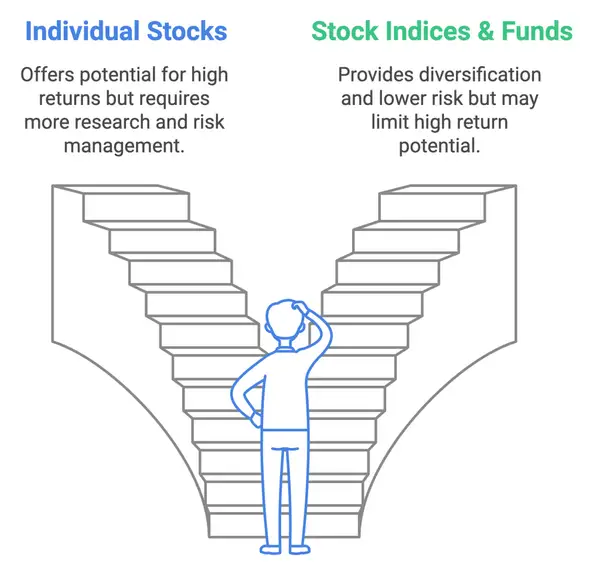 Individual Stocks

Offers potential for high returns but requires more research and risk management.

Stock Indices & Funds

Provides diversification and lower risk but may limit high return potential.